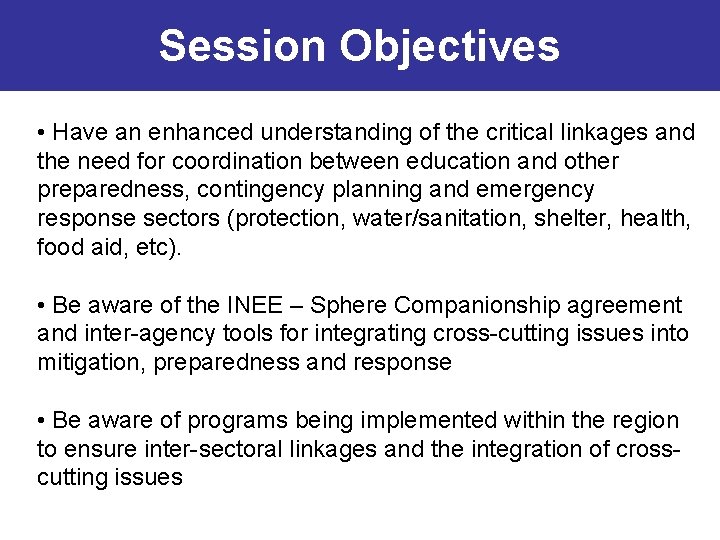 Session Objectives

• Have an enhanced understanding of the critical linkages and the need for coordination between education and other preparedness, contingency planning and emergency response sectors (protection, water/sanitation, shelter, health, food aid, etc).

• Be aware of the INEE – Sphere Companionship agreement and inter-agency tools for integrating cross-cutting issues into mitigation, preparedness and response

• Be aware of programs being implemented within the region to ensure inter-sectoral linkages and the integration of cross-cutting issues